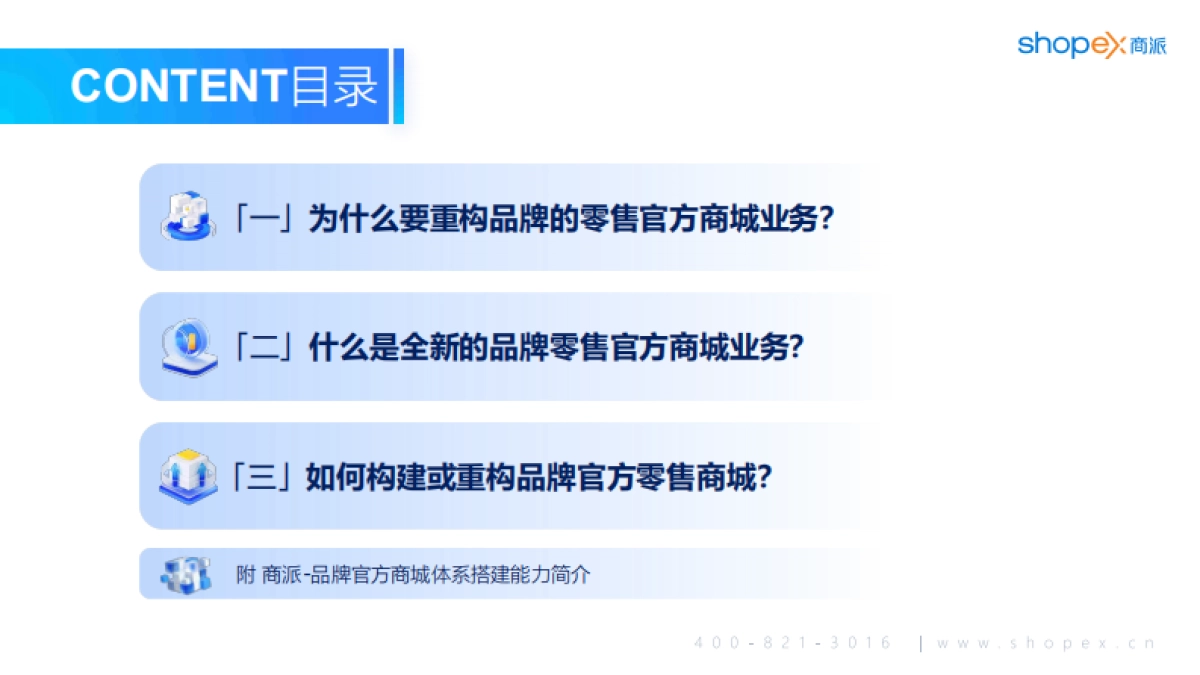 shopex 商派

CONTENT目录

「一」为什么要重构品牌的零售官方商城业务?

「二」什么是全新的品牌零售官方商城业务?

「三」如何构建或重构品牌官方零售商城?

附 商派-品牌官方商城体系搭建能力简介

400-821-3016 | www.shopex.cn